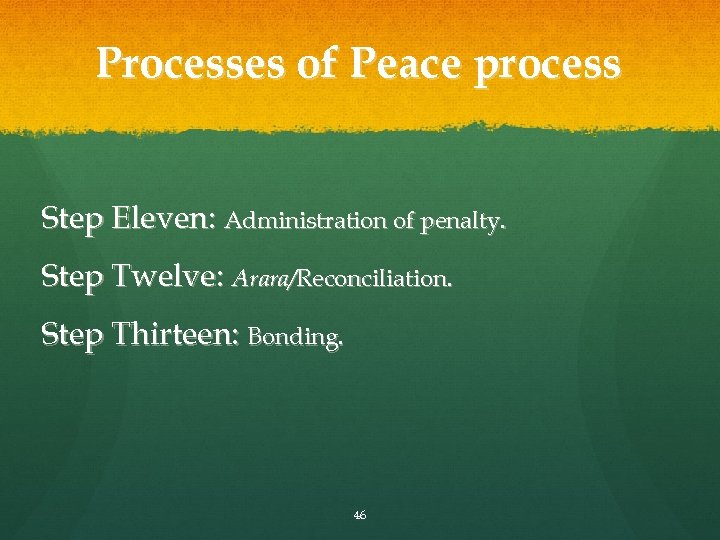 Processes of Peace process

Step Eleven: Administration of penalty.

Step Twelve: Arara/Reconciliation.

Step Thirteen: Bonding.

46